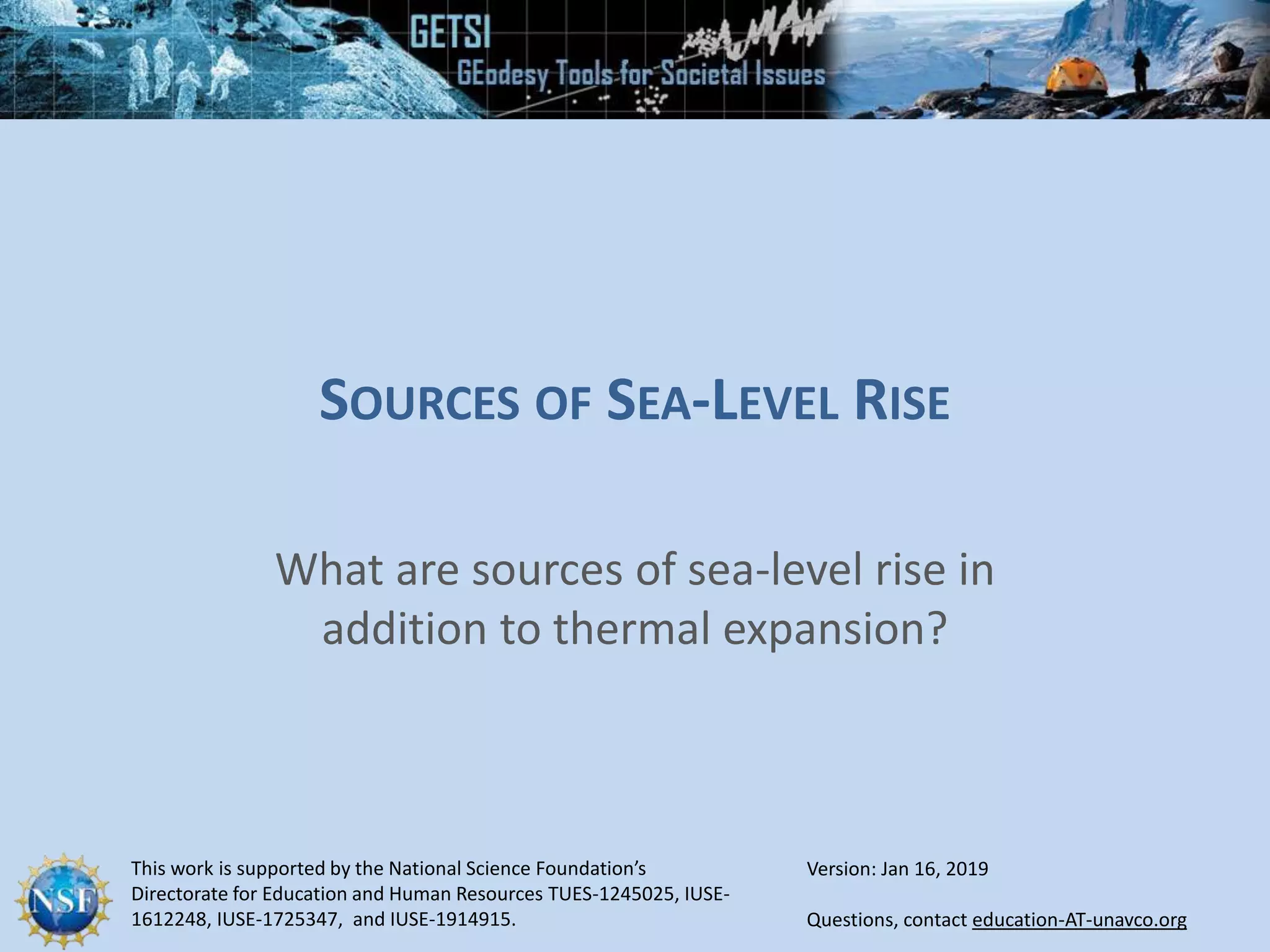 GETSI
GEodesy Tools for Societal Issues

SOURCES OF SEA-LEVEL RISE

What are sources of sea-level rise in addition to thermal expansion?

NSF

This work is supported by the National Science Foundation's Directorate for Education and Human Resources TUES-1245025, IUSE-1612248, IUSE-1725347, and IUSE-1914915.

Version: Jan 16, 2019

Questions, contact education-AT-unavco.org